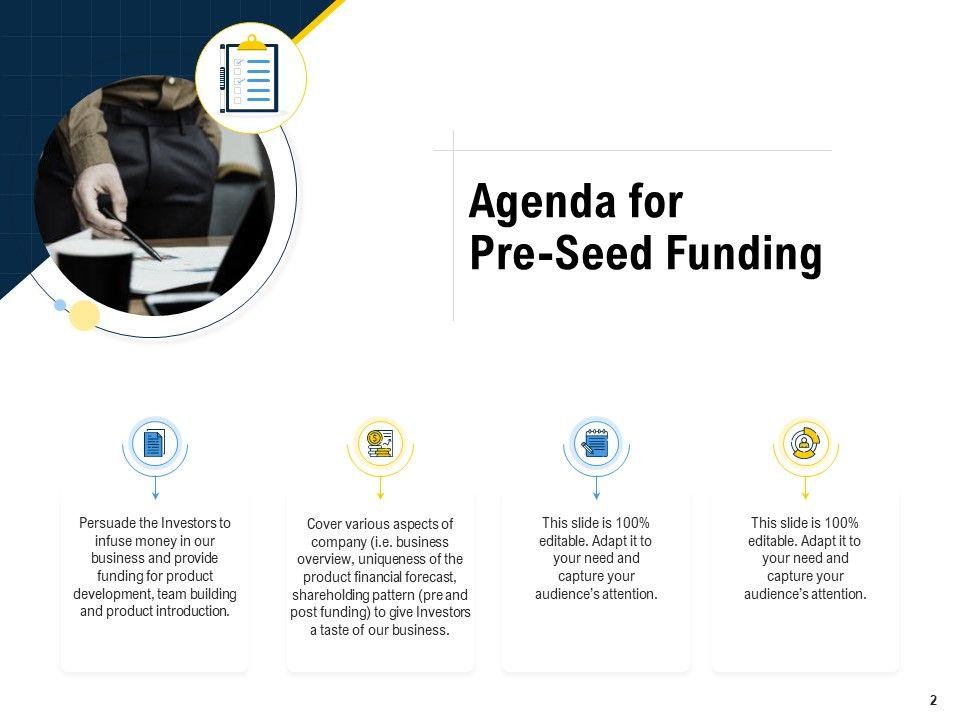 Agenda for Pre-Seed Funding

Persuade the Investors to infuse money in our business and provide funding for product development, team building and product introduction.

Cover various aspects of company (i.e. business overview, uniqueness of the product financial forecast, shareholding pattern (pre and post funding) to give Investors a taste of our business.

This slide is 100% editable. Adapt it to your need and capture your audience's attention.

This slide is 100% editable. Adapt it to your need and capture your audience's attention.

2